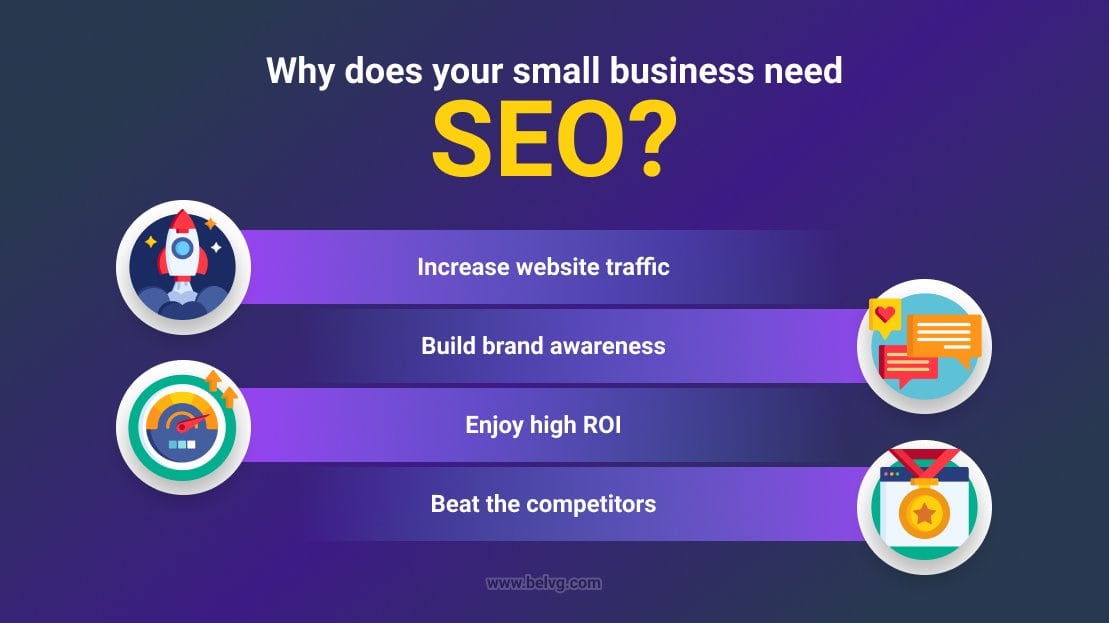 Why does your small business need
SEO?

Increase website traffic

Build brand awareness

Enjoy high ROI

Beat the competitors

www.belvg.com